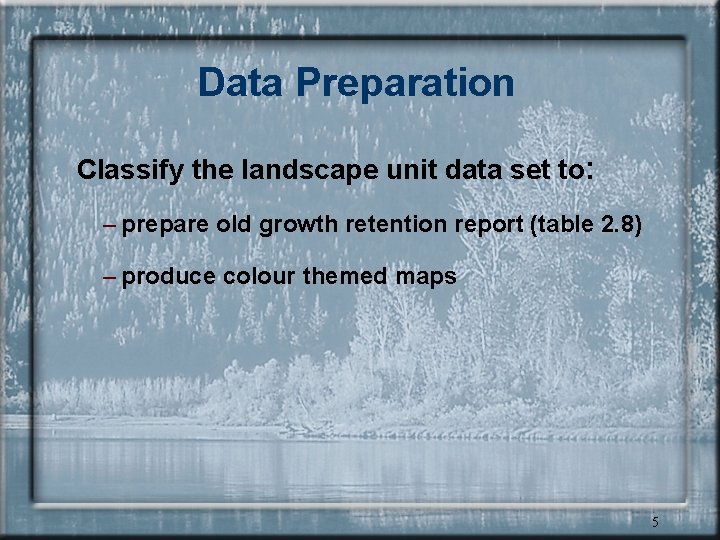 Data Preparation

Classify the landscape unit data set to:

– prepare old growth retention report (table 2.8)

– produce colour themed maps

5